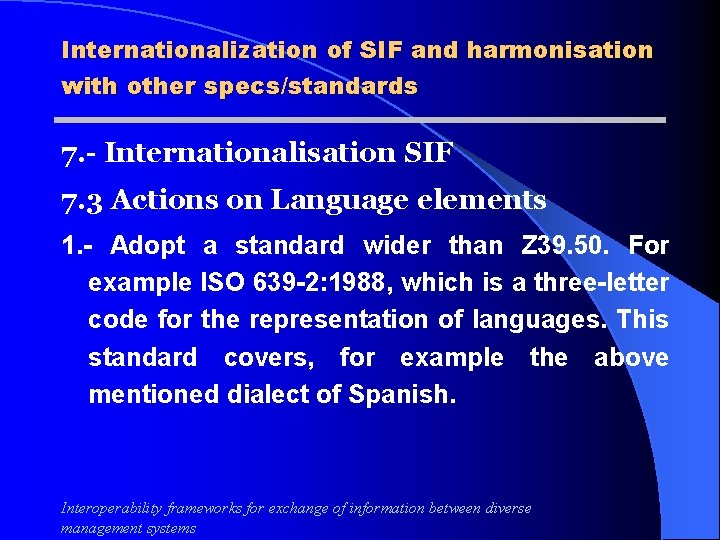 Internationalization of SIF and harmonisation with other specs/standards

7.- Internationalisation SIF

7.3 Actions on Language elements

1.- Adopt a standard wider than Z39.50. For example ISO 639-2:1988, which is a three-letter code for the representation of languages. This standard covers, for example the above mentioned dialect of Spanish.

Interoperability frameworks for exchange of information between diverse management systems